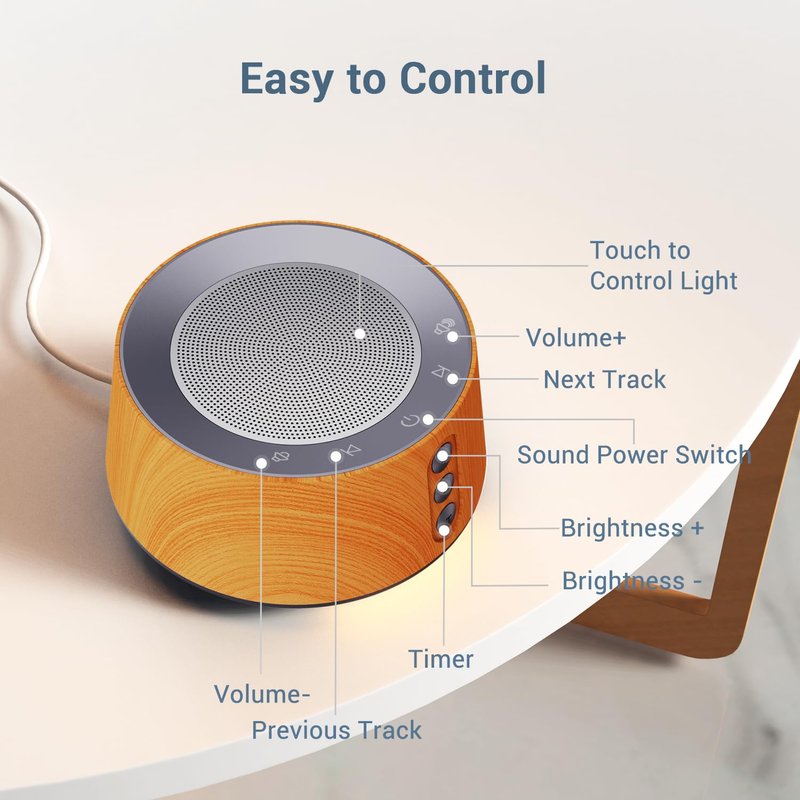 Easy to Control

Touch to Control Light

Volume+

Next Track

Sound Power Switch

Brightness +

Brightness -

Timer

Volume-

Previous Track